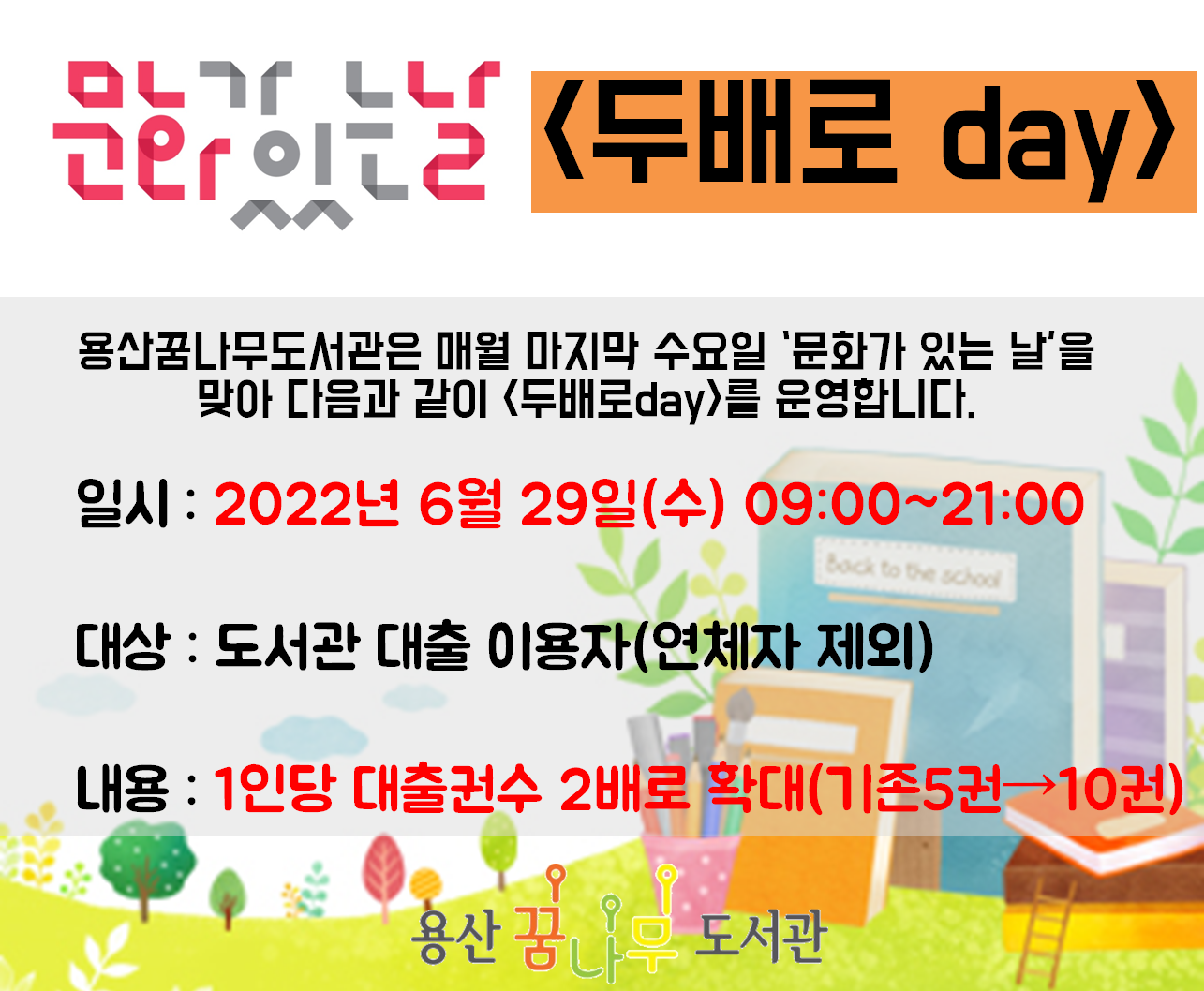 문화가 있는 날

<두배로 day>

용산꿈나무도서관은 매월 마지막 수요일 '문화가 있는 날'을 맞아 다음과 같이 <두배로day>를 운영합니다.

일시 : 2022년 6월 29일(수) 09:00~21:00

Back to the school

대상 : 도서관 대출 이용자(연체자 제외)

내용 : 1인당 대출권수 2배로 확대(기존5권→10권)

용산 꿈나무 도서관